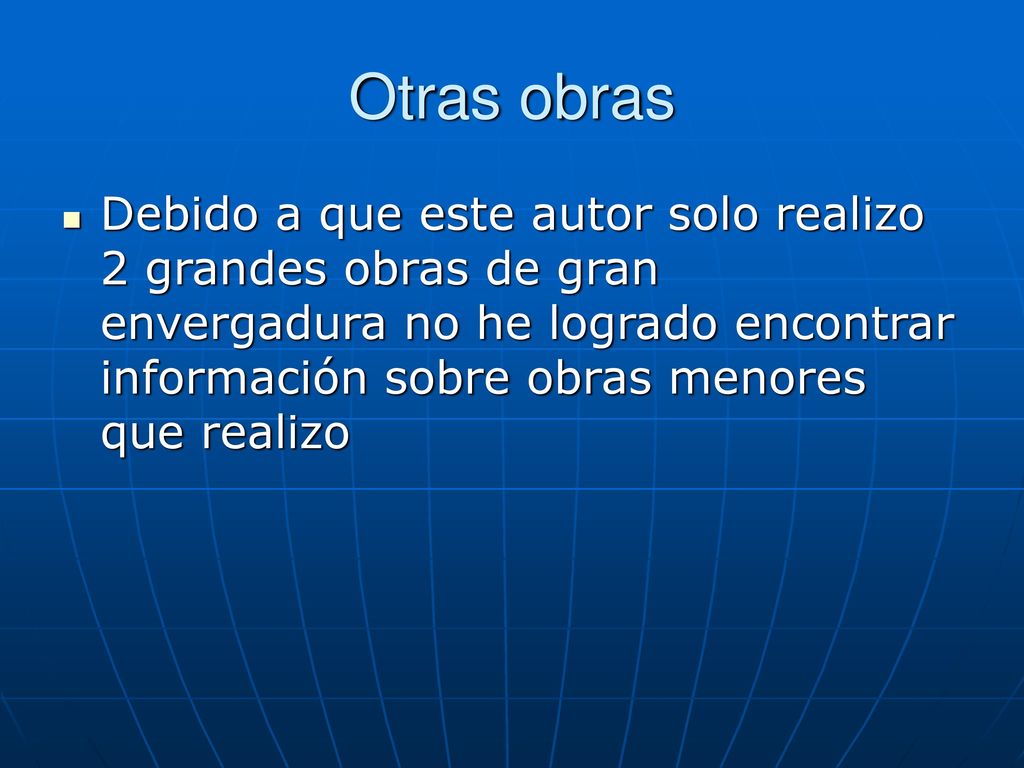 Otras obras

Debido a que este autor solo realizo 2 grandes obras de gran envergadura no he logrado encontrar información sobre obras menores que realizo